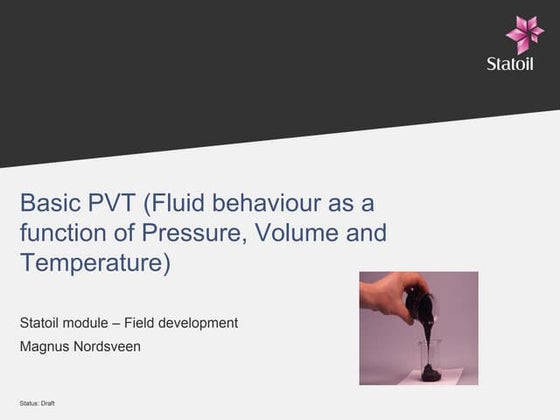 Statoil

Basic PVT (Fluid behaviour as a function of Pressure, Volume and Temperature)

Statoil module – Field development

Magnus Nordsveen

Status: Draft